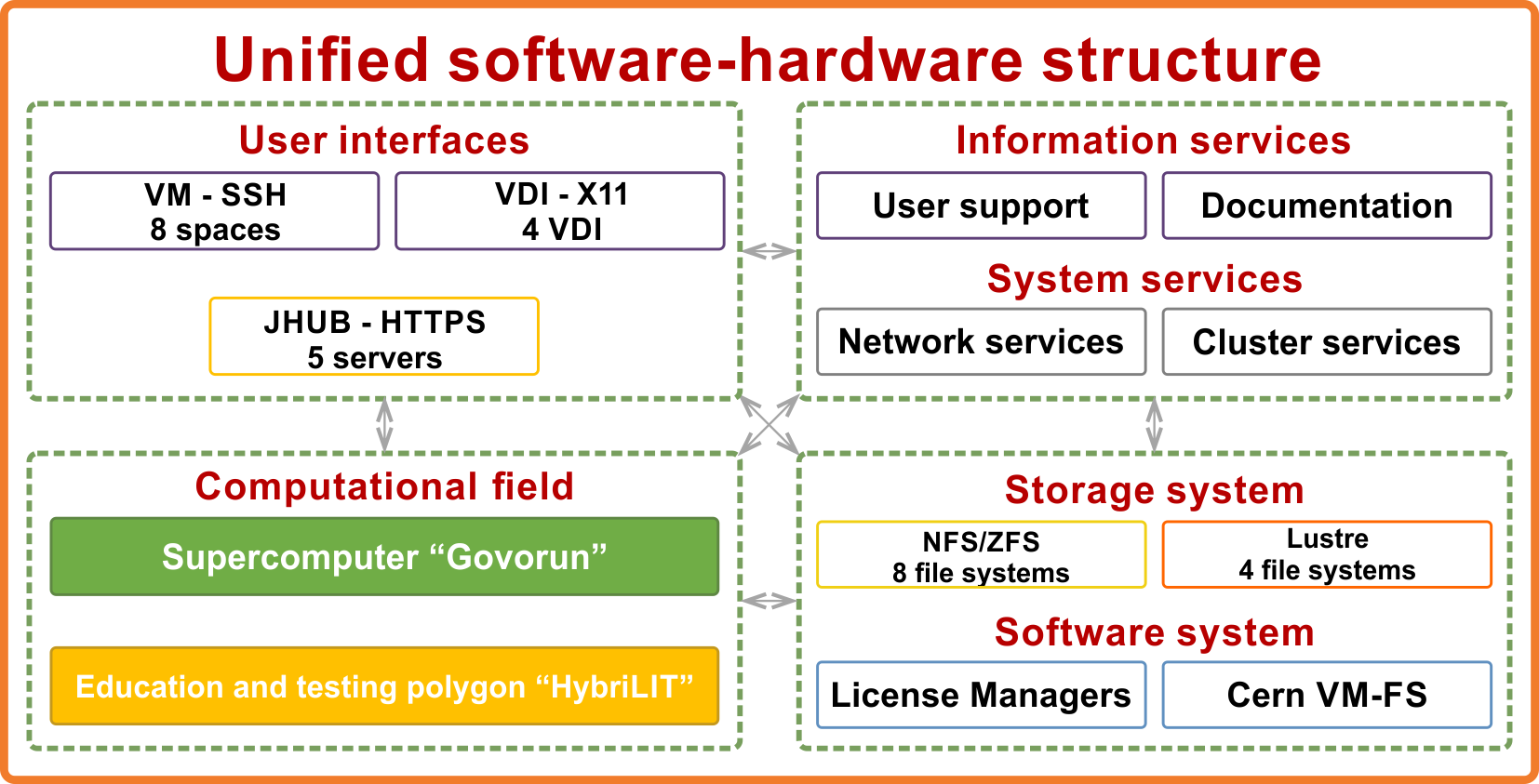 Unified software-hardware structure

User interfaces

VM - SSH
8 spaces

VDI - X11
4 VDI

JHUB - HTTPS
5 servers

Information services

User support

Documentation

System services

Network services

Cluster services

Computational field

Supercomputer “Govorun”

Education and testing polygon “HybriLIT”

Storage system

NFS/ZFS
8 file systems

Lustre
4 file systems

Software system

License Managers

Cern VM-FS